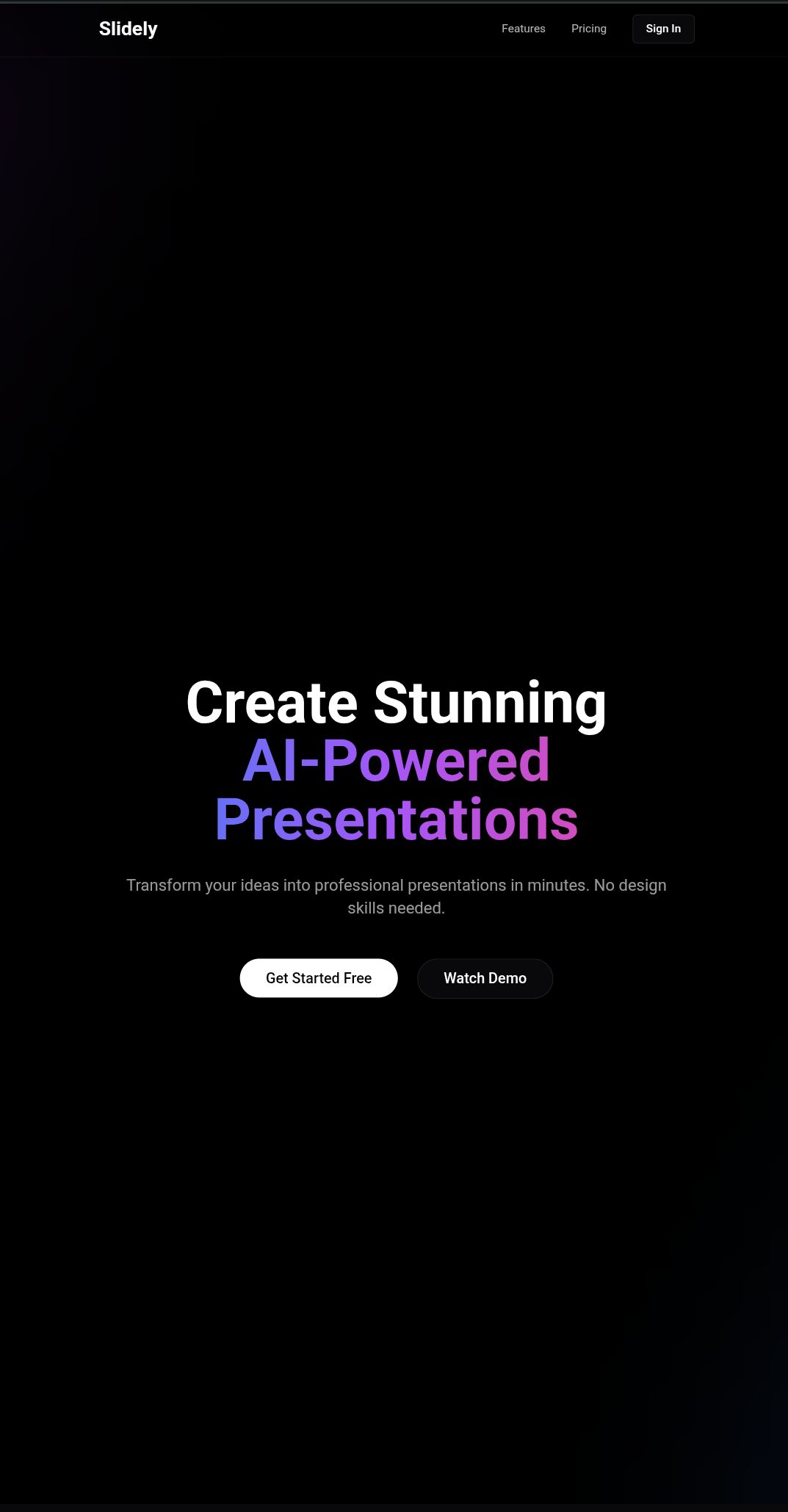 Slidely

Features Pricing Sign In

Create Stunning AI-Powered Presentations

Transform your ideas into professional presentations in minutes. No design skills needed.

Get Started Free

Watch Demo